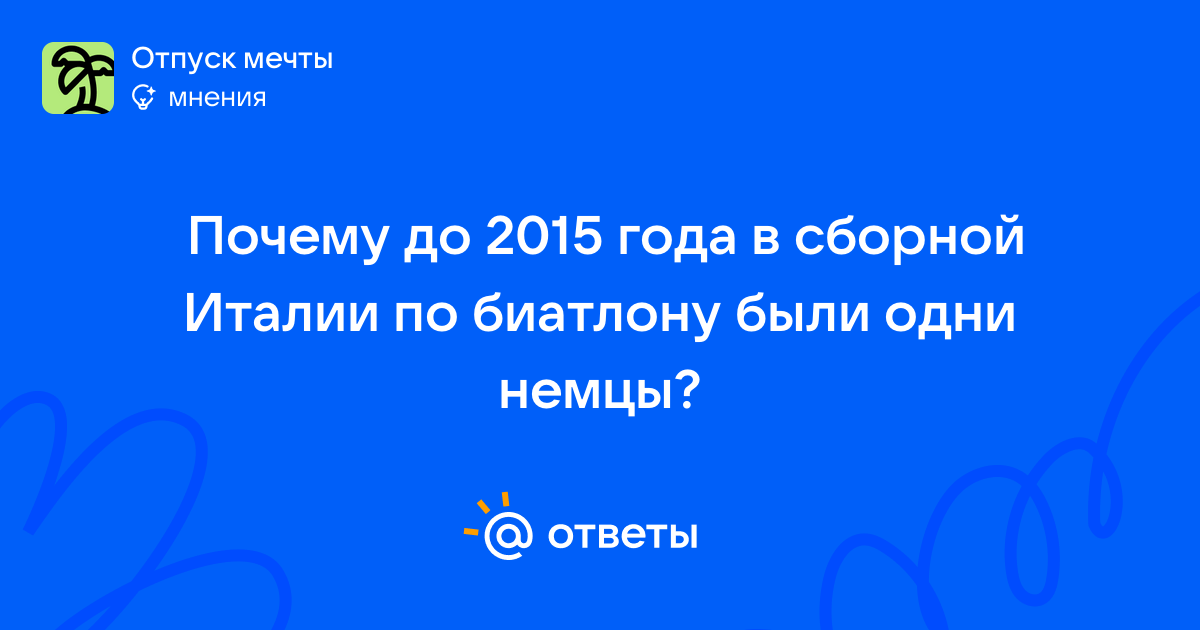 Отпуск мечты
мнения

Почему до 2015 года в сборной Италии по биатлону были одни немцы?

@ ответы